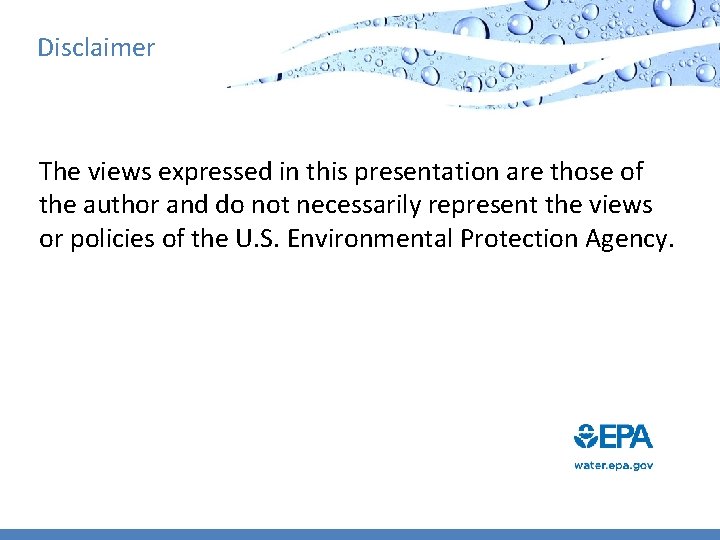 Disclaimer

The views expressed in this presentation are those of the author and do not necessarily represent the views or policies of the U.S. Environmental Protection Agency.

EPA

water.epa.gov